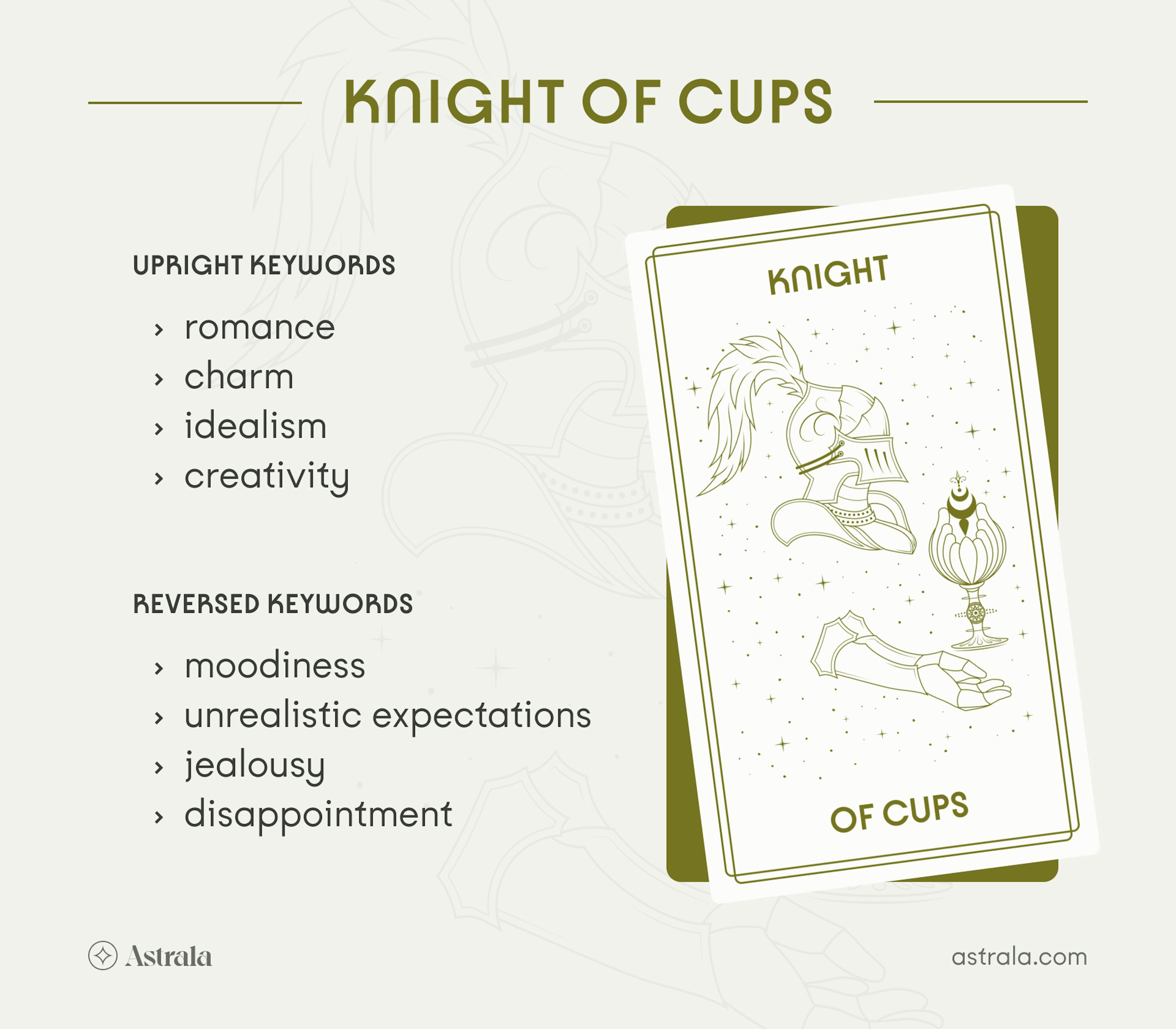 KNIGHT OF CUPS

UPRIGHT KEYWORDS

› romance
› charm
› idealism
› creativity

REVERSED KEYWORDS

› moodiness
› unrealistic expectations
› jealousy
› disappointment

KNIGHT

OF CUPS

Astrala

astrala.com